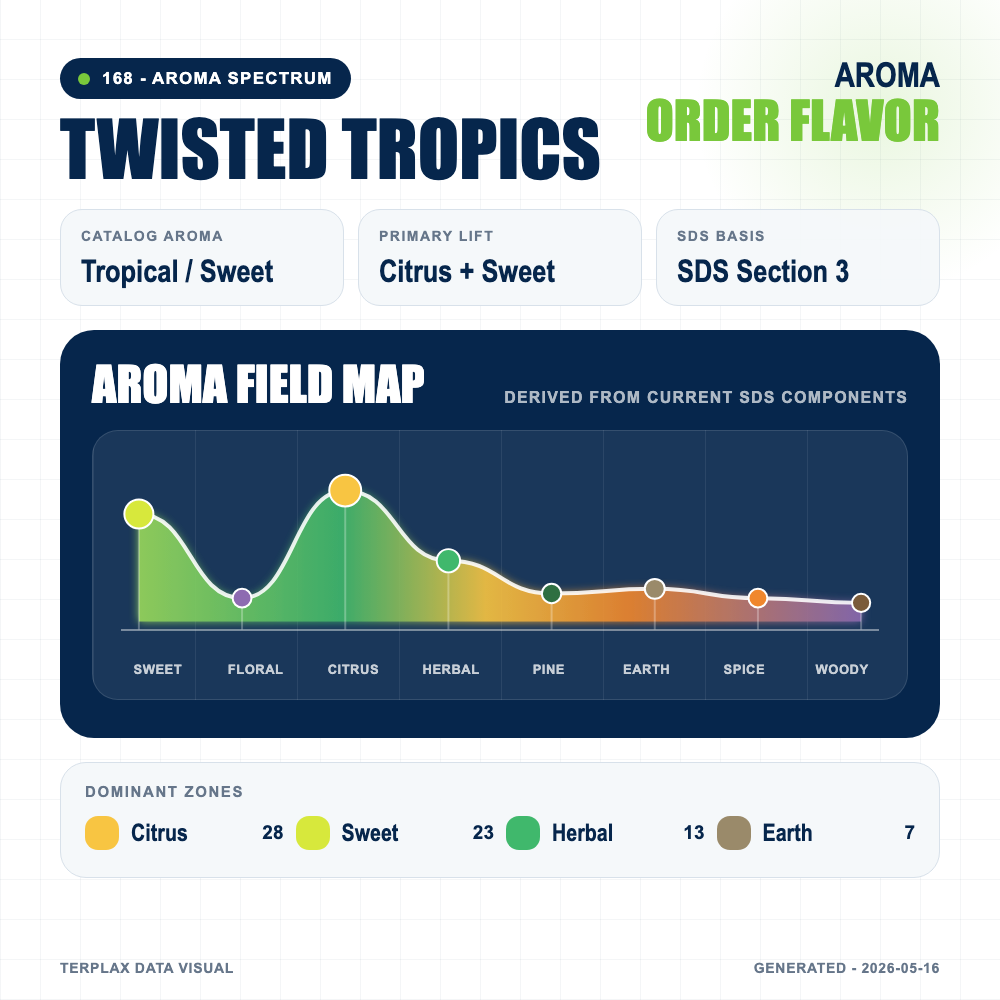 168 - AROMA SPECTRUM

TWISTED TROPICS

AROMA
ORDER FLAVOR

CATALOG AROMA
Tropical / Sweet

PRIMARY LIFT
Citrus + Sweet

SDS BASIS
SDS Section 3

AROMA FIELD MAP

DERIVED FROM CURRENT SDS COMPONENTS

SWEET FLORAL CITRUS HERBAL PINE EARTH SPICE WOODY

DOMINANT ZONES

Citrus 28 Sweet 23 Herbal 13 Earth 7

TERPLAX DATA VISUAL

GENERATED - 2026-05-16